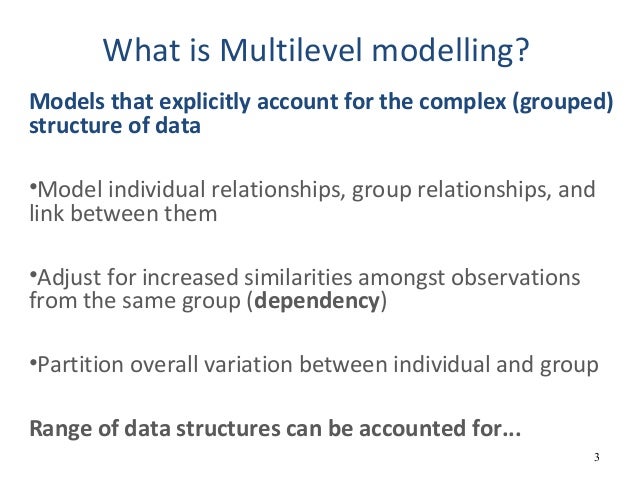 What is Multilevel modelling?

Models that explicitly account for the complex (grouped) structure of data

•Model individual relationships, group relationships, and link between them

•Adjust for increased similarities amongst observations from the same group (dependency)

•Partition overall variation between individual and group

Range of data structures can be accounted for...

3